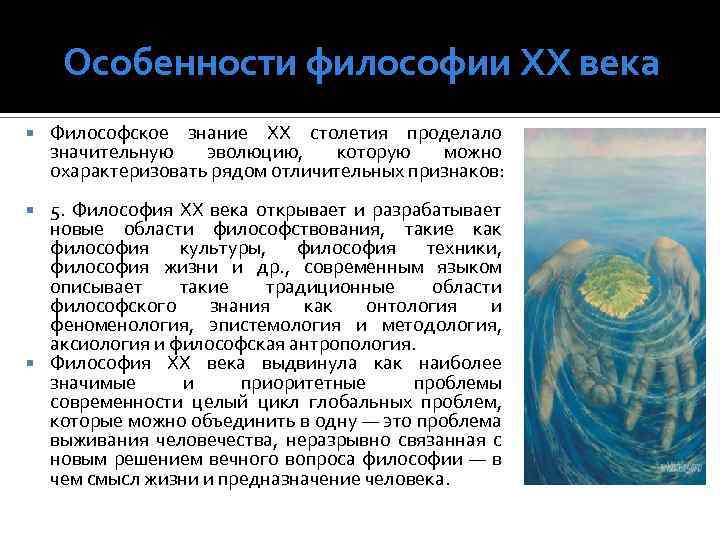 Особенности философии XX века

Философское знание XX столетия проделало значительную эволюцию, которую можно охарактеризовать рядом отличительных признаков:

5. Философия XX века открывает и разрабатывает новые области философствования, такие как философия культуры, философия техники, философия жизни и др., современным языком описывает такие традиционные области философского знания как онтология и феноменология, эпистемология и методология, аксиология и философская антропология.

Философия XX века выдвинула как наиболее значимые и приоритетные проблемы современности целый цикл глобальных проблем, которые можно объединить в одну — это проблема выживания человечества, неразрывно связанная с новым решением вечного вопроса философии — в чем смысл жизни и предназначение человека.